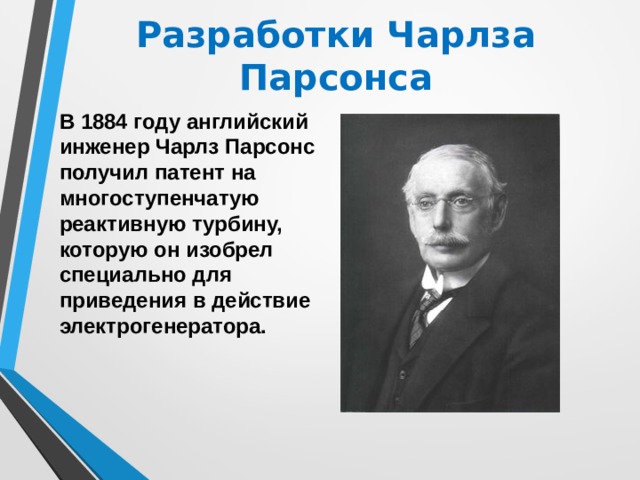 Разработки Чарлза Парсонса

В 1884 году английский инженер Чарлз Парсонс получил патент на многоступенчатую реактивную турбину, которую он изобрел специально для приведения в действие электрогенератора.